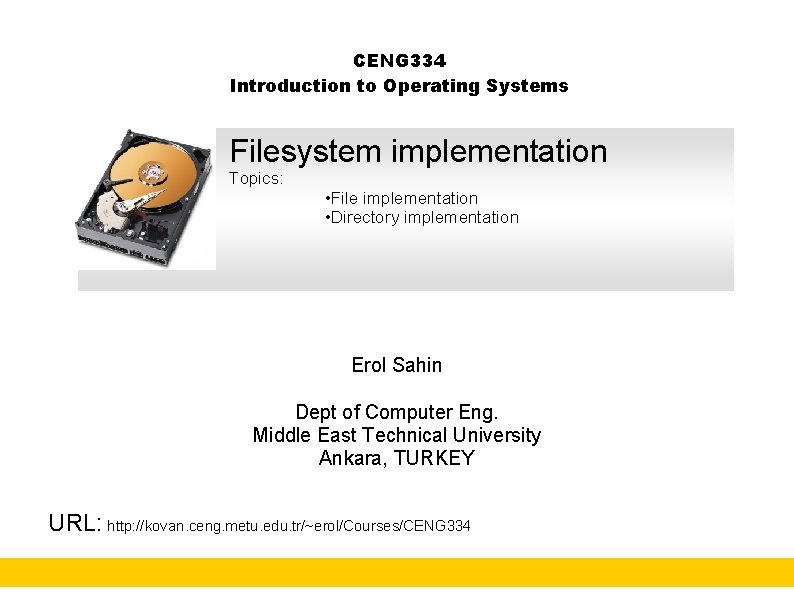 CENG334
Introduction to Operating Systems

Filesystem implementation
Topics:
•File implementation
•Directory implementation

Erol Sahin

Dept of Computer Eng.
Middle East Technical University
Ankara, TURKEY

URL: http://kovan.ceng.metu.edu.tr/~erol/Courses/CENG334